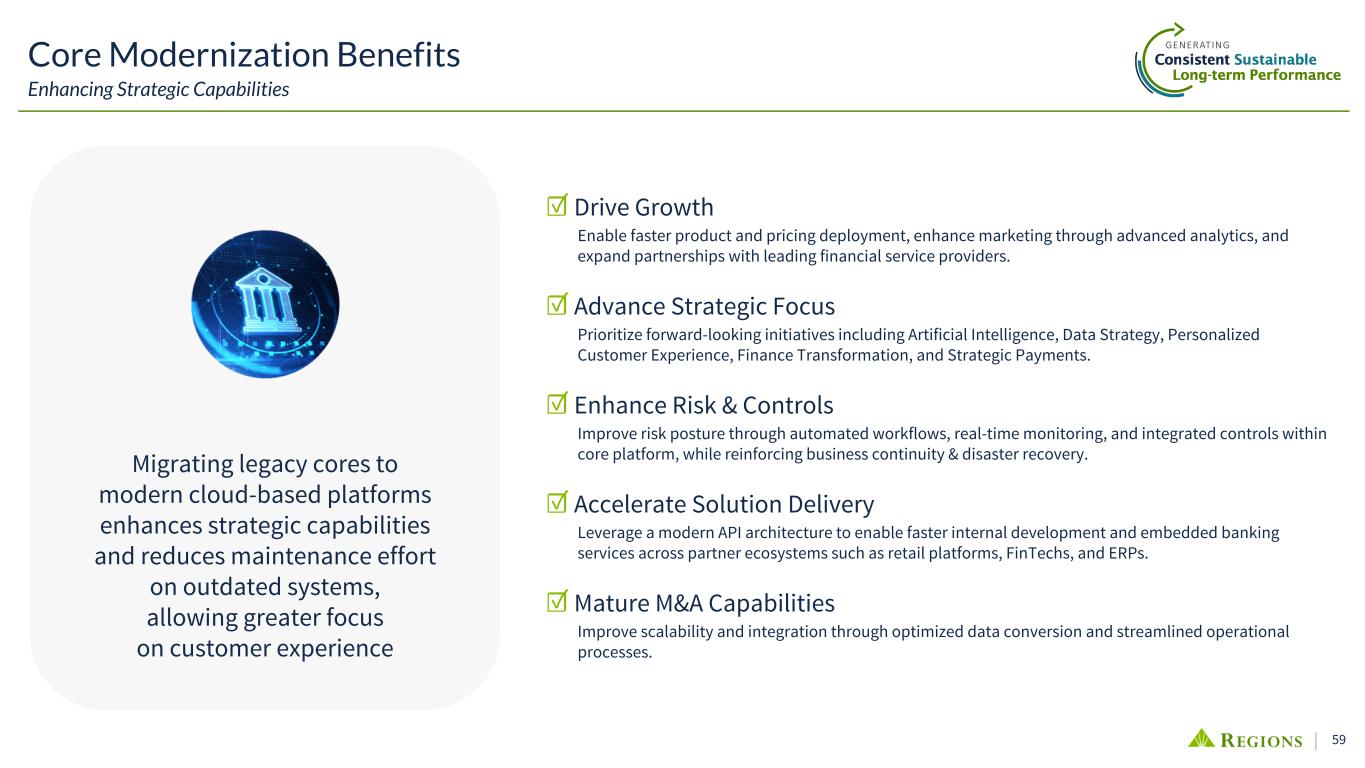 Core Modernization Benefits
Enhancing Strategic Capabilities

GENERATING
Consistent Sustainable
Long-term Performance

Migrating legacy cores to modern cloud-based platforms enhances strategic capabilities and reduces maintenance effort on outdated systems, allowing greater focus on customer experience

☑ Drive Growth
Enable faster product and pricing deployment, enhance marketing through advanced analytics, and expand partnerships with leading financial service providers.

☑ Advance Strategic Focus
Prioritize forward-looking initiatives including Artificial Intelligence, Data Strategy, Personalized Customer Experience, Finance Transformation, and Strategic Payments.

☑ Enhance Risk & Controls
Improve risk posture through automated workflows, real-time monitoring, and integrated controls within core platform, while reinforcing business continuity & disaster recovery.

☑ Accelerate Solution Delivery
Leverage a modern API architecture to enable faster internal development and embedded banking services across partner ecosystems such as retail platforms, FinTechs, and ERPs.

☑ Mature M&A Capabilities
Improve scalability and integration through optimized data conversion and streamlined operational processes.

REGIONS | 59